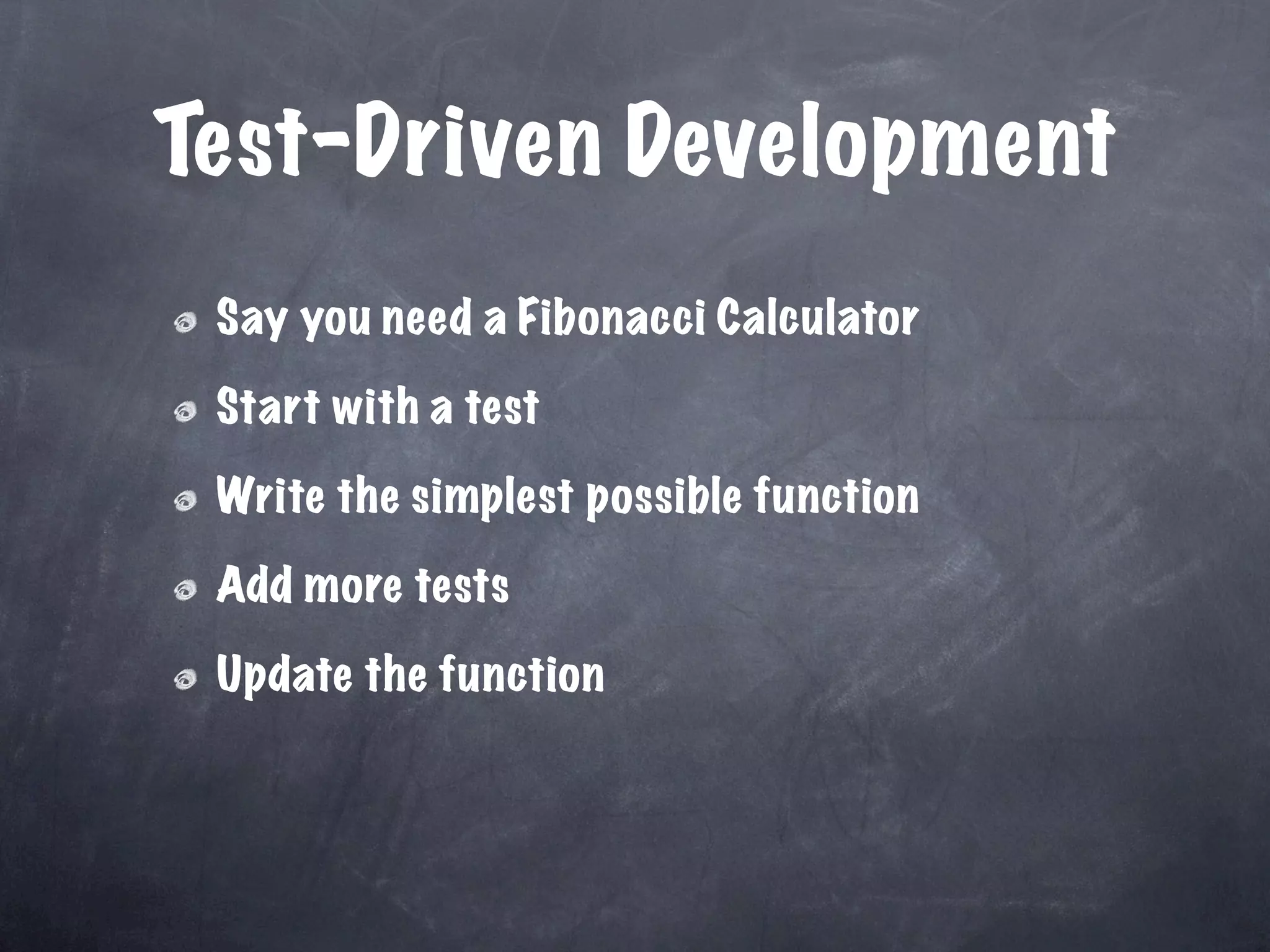 Test-Driven Development

Say you need a Fibonacci Calculator

Start with a test

Write the simplest possible function

Add more tests

Update the function